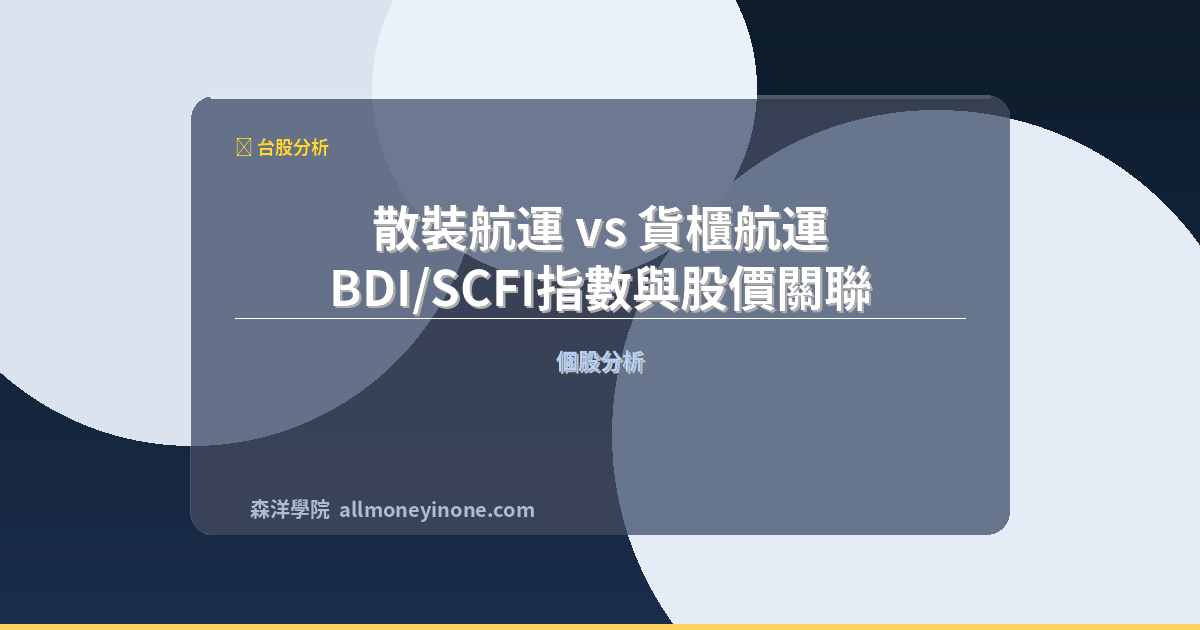 台股分析

散裝航運 vs 貨櫃航運
BDI/SCFI指數與股價關聯

個股分析

森洋學院 allmoneyinone.com